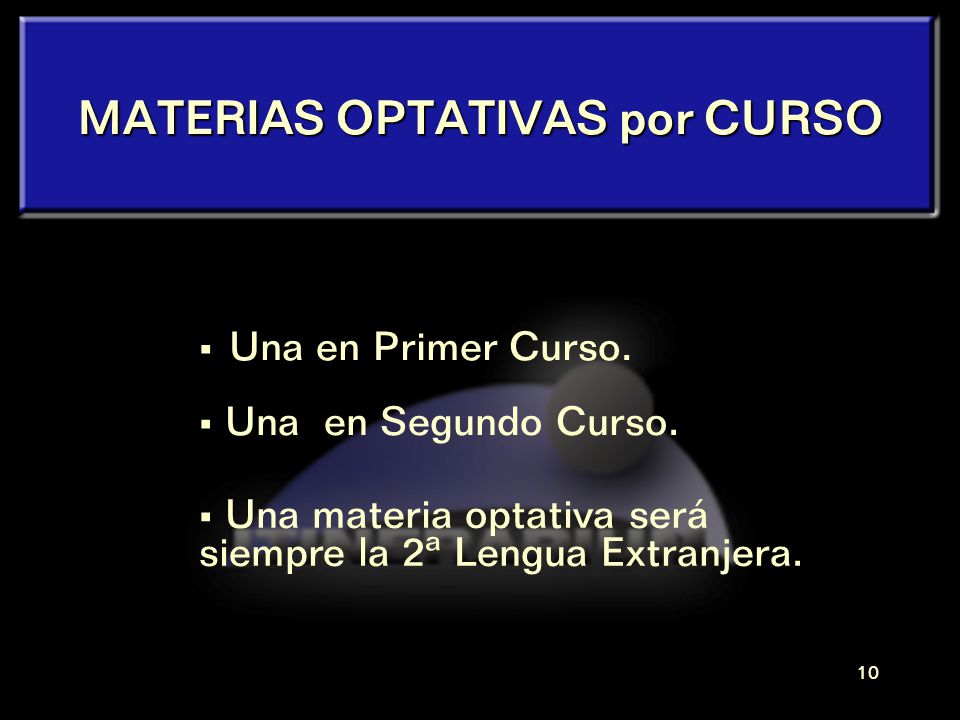 MATERIAS OPTATIVAS por CURSO

▪ Una en Primer Curso.

▪ Una en Segundo Curso.

▪ Una materia optativa será siempre la 2ª Lengua Extranjera.

10